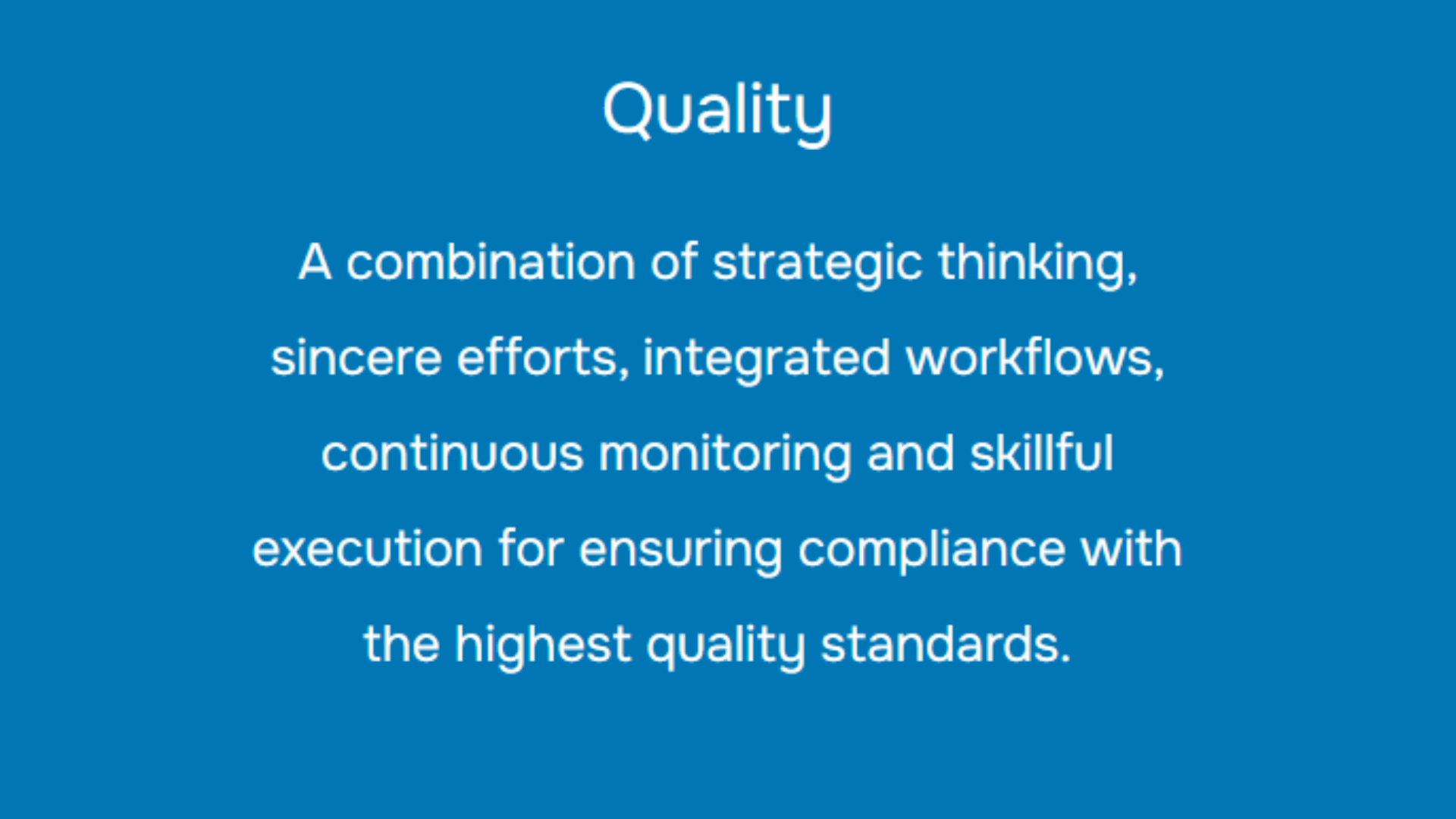 Quality

A combination of strategic thinking, sincere efforts, integrated workflows, continuous monitoring and skillful execution for ensuring compliance with the highest quality standards.